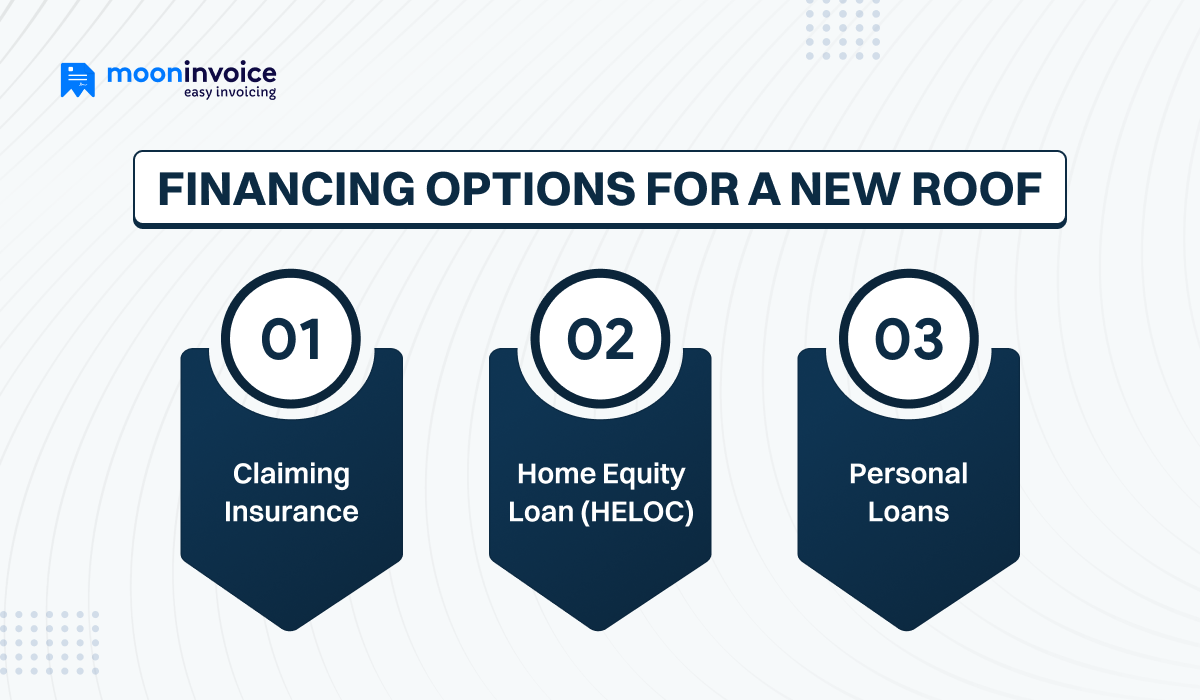 mooninvoice
easy invoicing

FINANCING OPTIONS FOR A NEW ROOF

01
Claiming Insurance

02
Home Equity Loan (HELOC)

03
Personal Loans